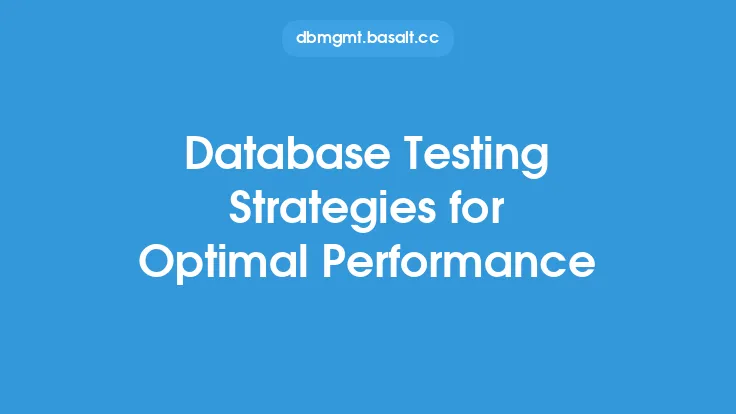 dbmgmt.basalt.cc

Database Testing Strategies for Optimal Performance